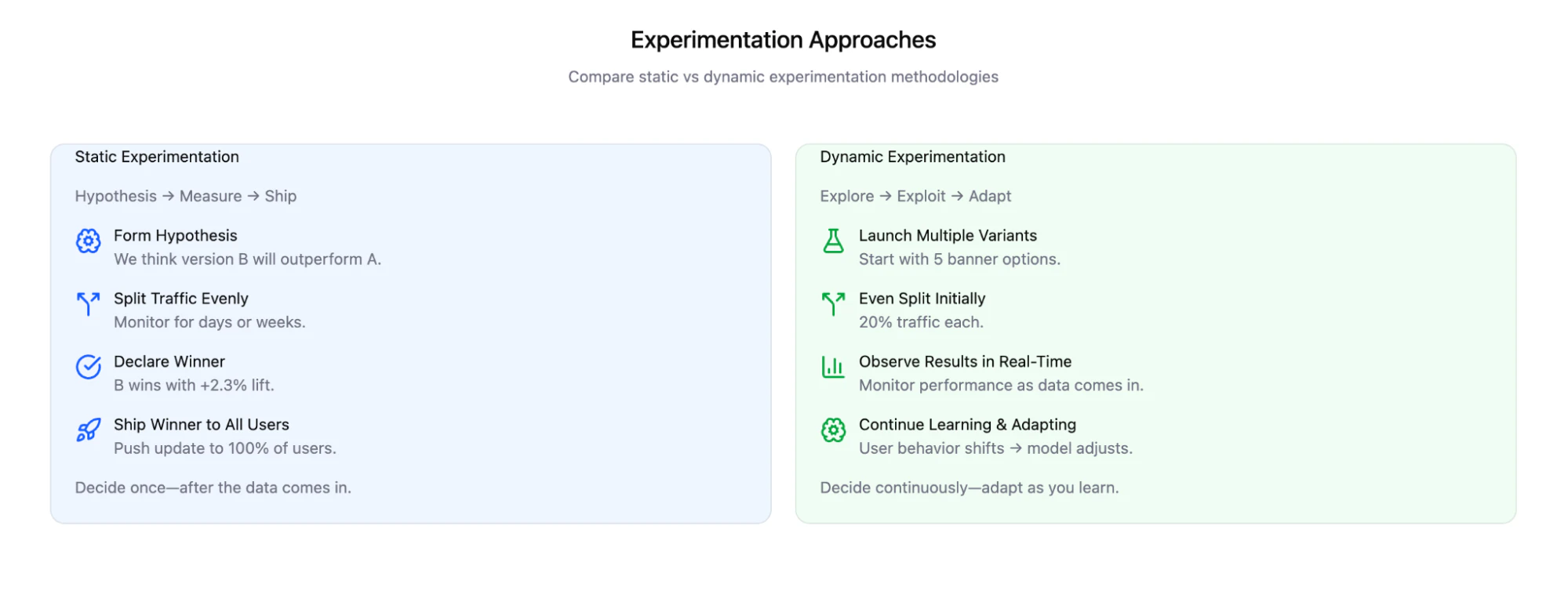 Experimentation Approaches

Compare static vs dynamic experimentation methodologies

Static Experimentation

Hypothesis → Measure → Ship

Form Hypothesis
We think version B will outperform A.

Split Traffic Evenly
Monitor for days or weeks.

Declare Winner
B wins with +2.3% lift.

Ship Winner to All Users
Push update to 100% of users.

Decide once—after the data comes in.

Dynamic Experimentation

Explore → Exploit → Adapt

Launch Multiple Variants
Start with 5 banner options.

Even Split Initially
20% traffic each.

Observe Results in Real-Time
Monitor performance as data comes in.

Continue Learning & Adapting
User behavior shifts → model adjusts.

Decide continuously—adapt as you learn.